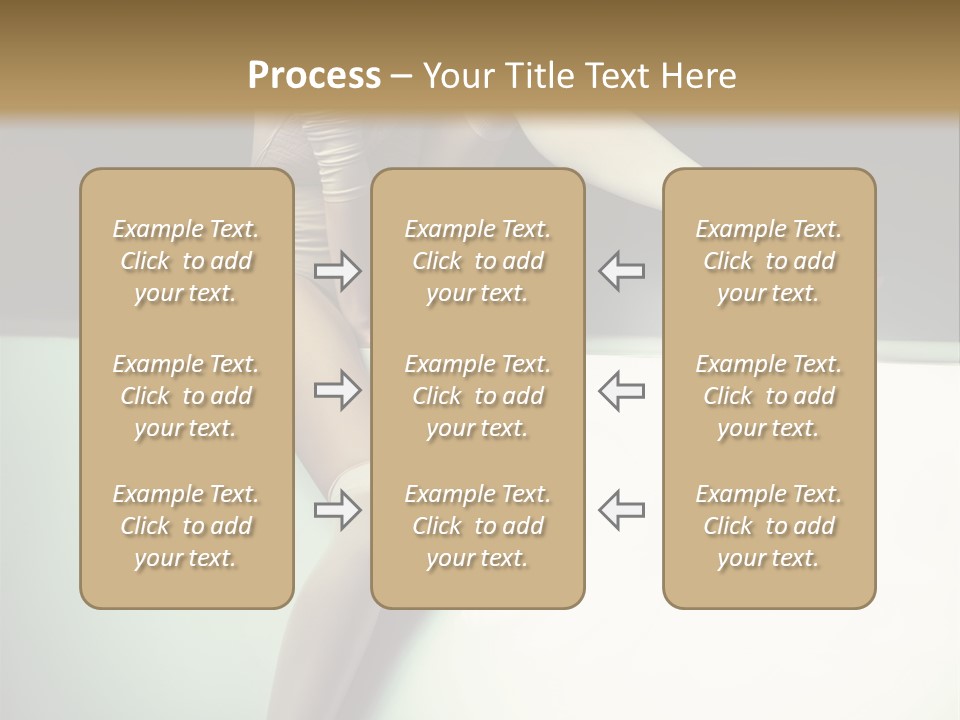 Process – Your Title Text Here

Example Text. Click to add your text.

Example Text. Click to add your text.

Example Text. Click to add your text.

Example Text. Click to add your text.

Example Text. Click to add your text.

Example Text. Click to add your text.

Example Text. Click to add your text.

Example Text. Click to add your text.

Example Text. Click to add your text.